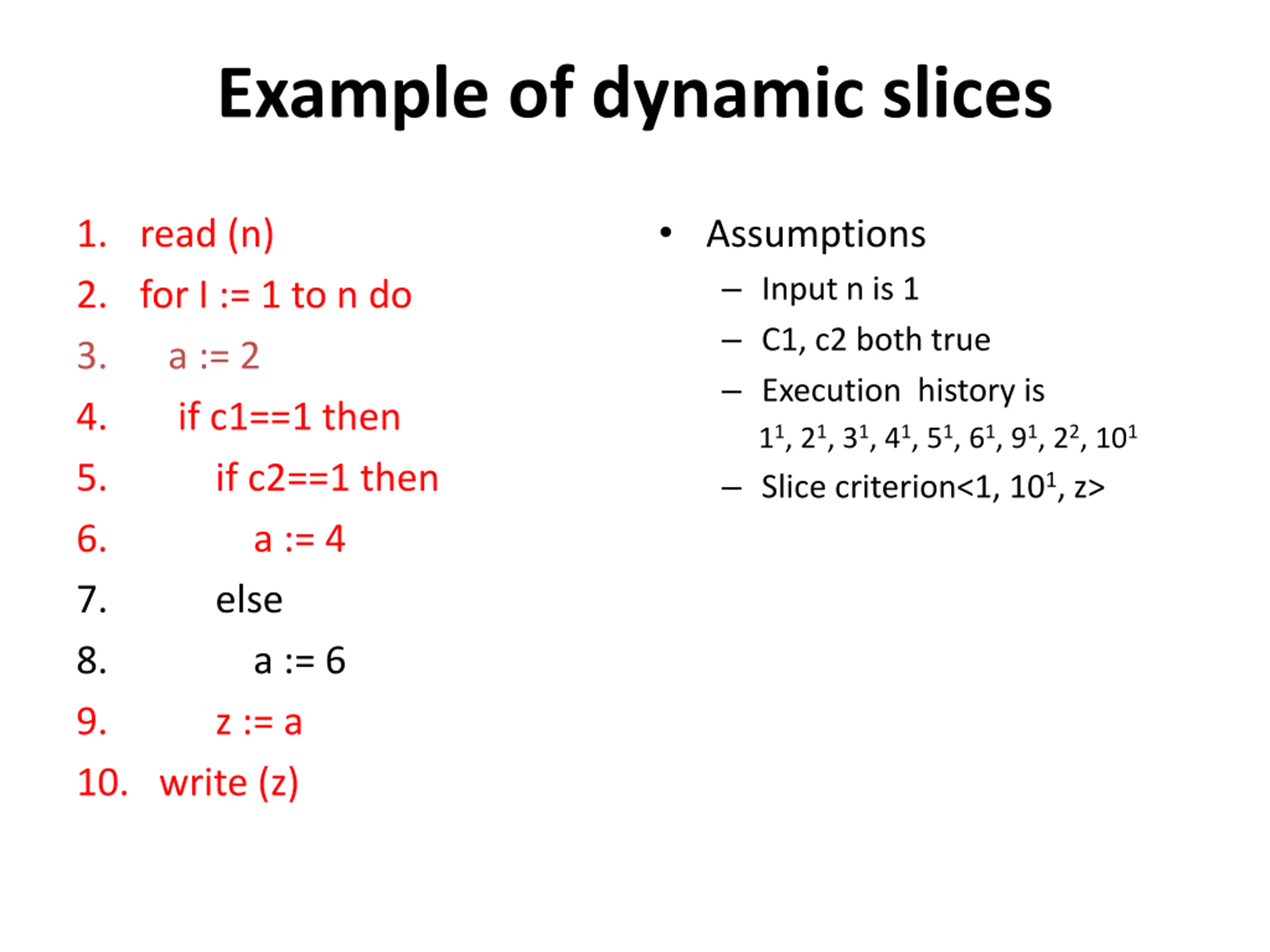 Example of dynamic slices

1. read (n)
2. for I := 1 to n do
3. a := 2
4. if c1==1 then
5. if c2==1 then
6. a := 4
7. else
8. a := 6
9. z := a
10. write (z)

• Assumptions
– Input n is 1
– C1, c2 both true
– Execution history is $1^1, 2^1, 3^1, 4^1, 5^1, 6^1, 9^1, 2^2, 10^1$
– Slice criterion<1, $10^1$, z>